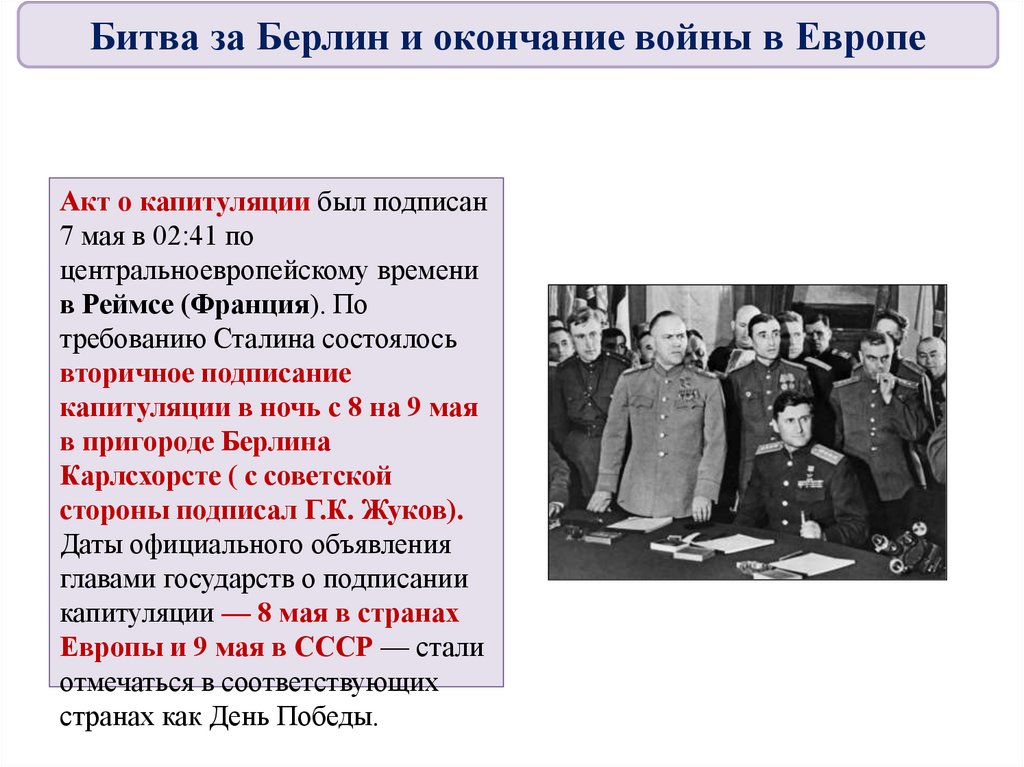 Битва за Берлин и окончание войны в Европе

Акт о капитуляции был подписан 7 мая в 02:41 по центральноевропейскому времени в Реймсе (Франция). По требованию Сталина состоялось вторичное подписание капитуляции в ночь с 8 на 9 мая в пригороде Берлина Карлсхорсте ( с советской стороны подписал Г.К. Жуков). Даты официального объявления главами государств о подписании капитуляции — 8 мая в странах Европы и 9 мая в СССР — стали отмечаться в соответствующих странах как День Победы.